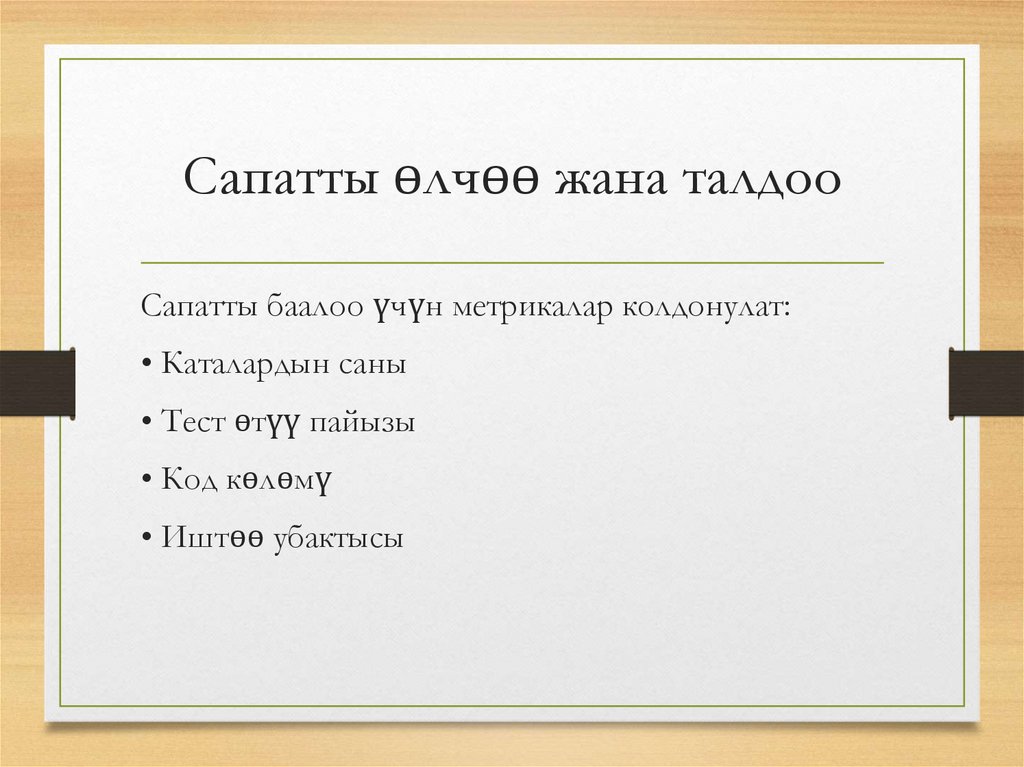 Сапатты өлчөө жана талдоо

Сапатты баалоо үчүн метрикалар колдонулат:

• Каталардын саны

• Тест өтүү пайызы

• Код көлөмү

• Иштөө убактысы